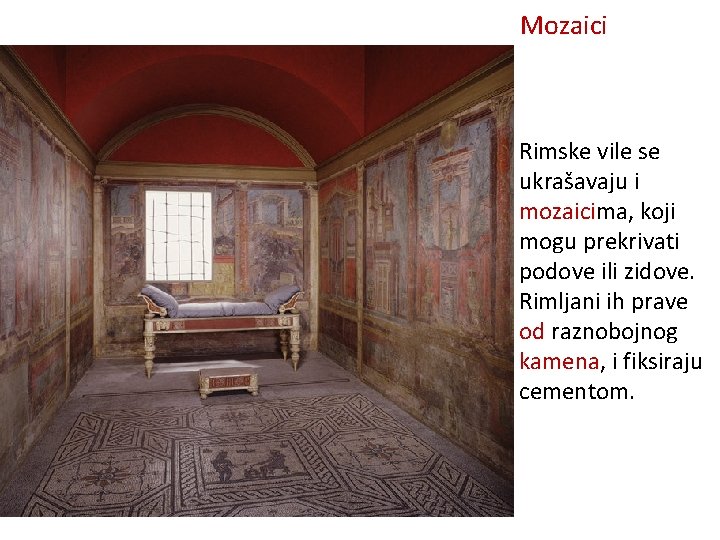 Mozaici

Rimske vile se ukrašavaju i mozaicima, koji mogu prekrivati podove ili zidove. Rimljani ih prave od raznobojnog kamena, i fiksiraju cementom.